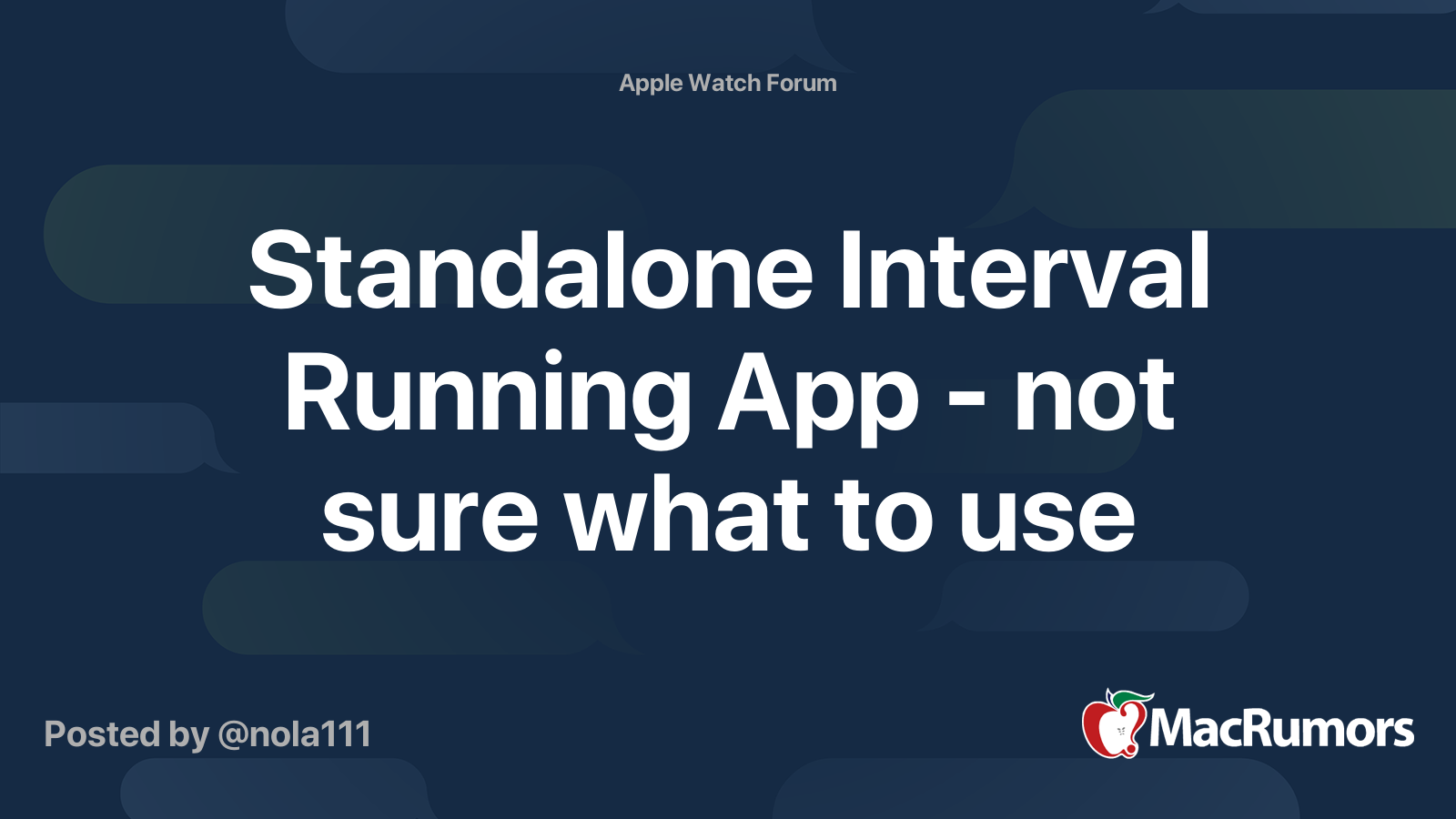 Apple Watch Forum

Standalone Interval Running App - not sure what to use

Posted by @nola111

MacRumors